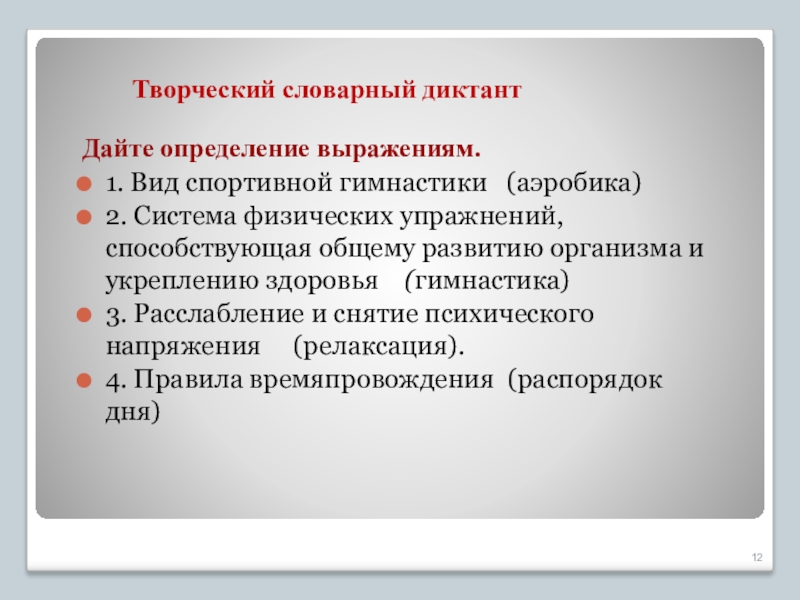 Творческий словарный диктант

Дайте определение выражениям.

1. Вид спортивной гимнастики (аэробика)

2. Система физических упражнений, способствующая общему развитию организма и укреплению здоровья (гимнастика)

3. Расслабление и снятие психического напряжения (релаксация).

4. Правила времяпровождения (распорядок дня)

12